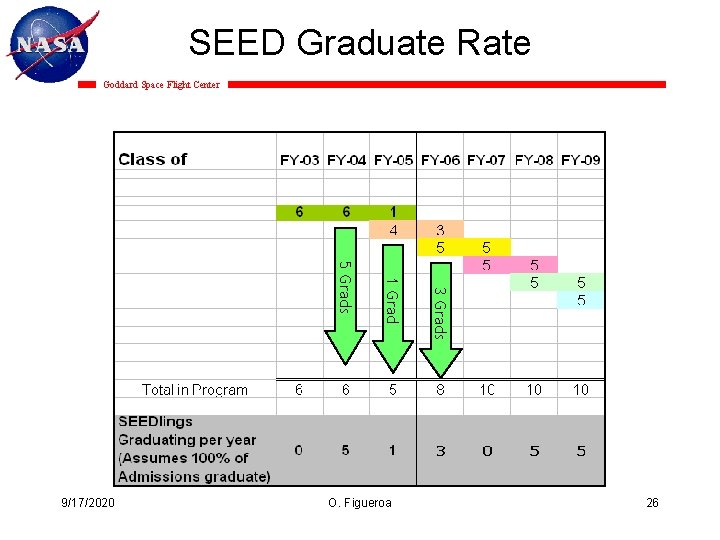 NASA

SEED Graduate Rate

Goddard Space Flight Center

| Class of | FY-03 | FY-04 | FY-05 | FY-06 | FY-07 | FY-08 | FY-09 |
|---|---|---|---|---|---|---|---|
| | 6 | 6 | 1 | | | | |
| | | | 4 | 3 | | | |
| | | | | 5 | 5 | | |
| | | | | | 5 | 5 | |
| | | | | | | 5 | 5 |
| | | | | | | | 5 |
| Total in Program | 6 | 6 | 5 | 8 | 10 | 10 | 10 |
| SEEDlings Graduating per year (Assumes 100% of Admissions graduate) | 0 | 5 | 1 | 3 | 0 | 5 | 5 |

5 Grads

1 Grad

3 Grads

9/17/2020

O. Figueroa

26